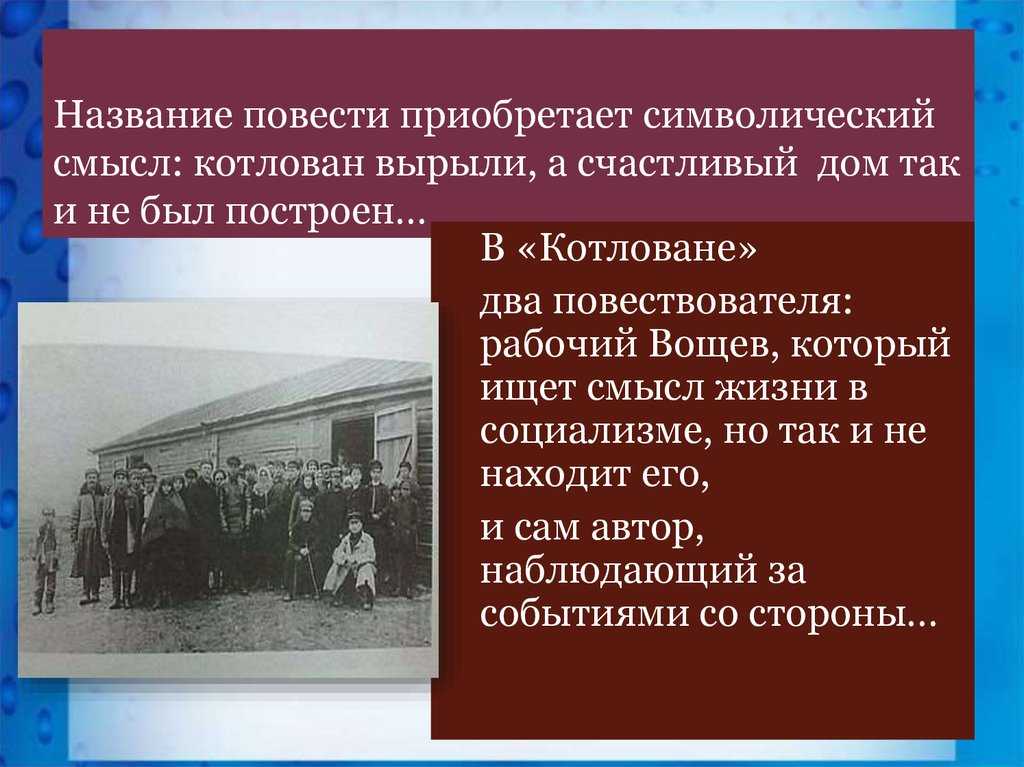 Название повести приобретает символический смысл: котлован вырыли, а счастливый дом так и не был построен…

В «Котловане»

два повествователя: рабочий Вощев, который ищет смысл жизни в социализме, но так и не находит его,

и сам автор, наблюдающий за событиями со стороны…